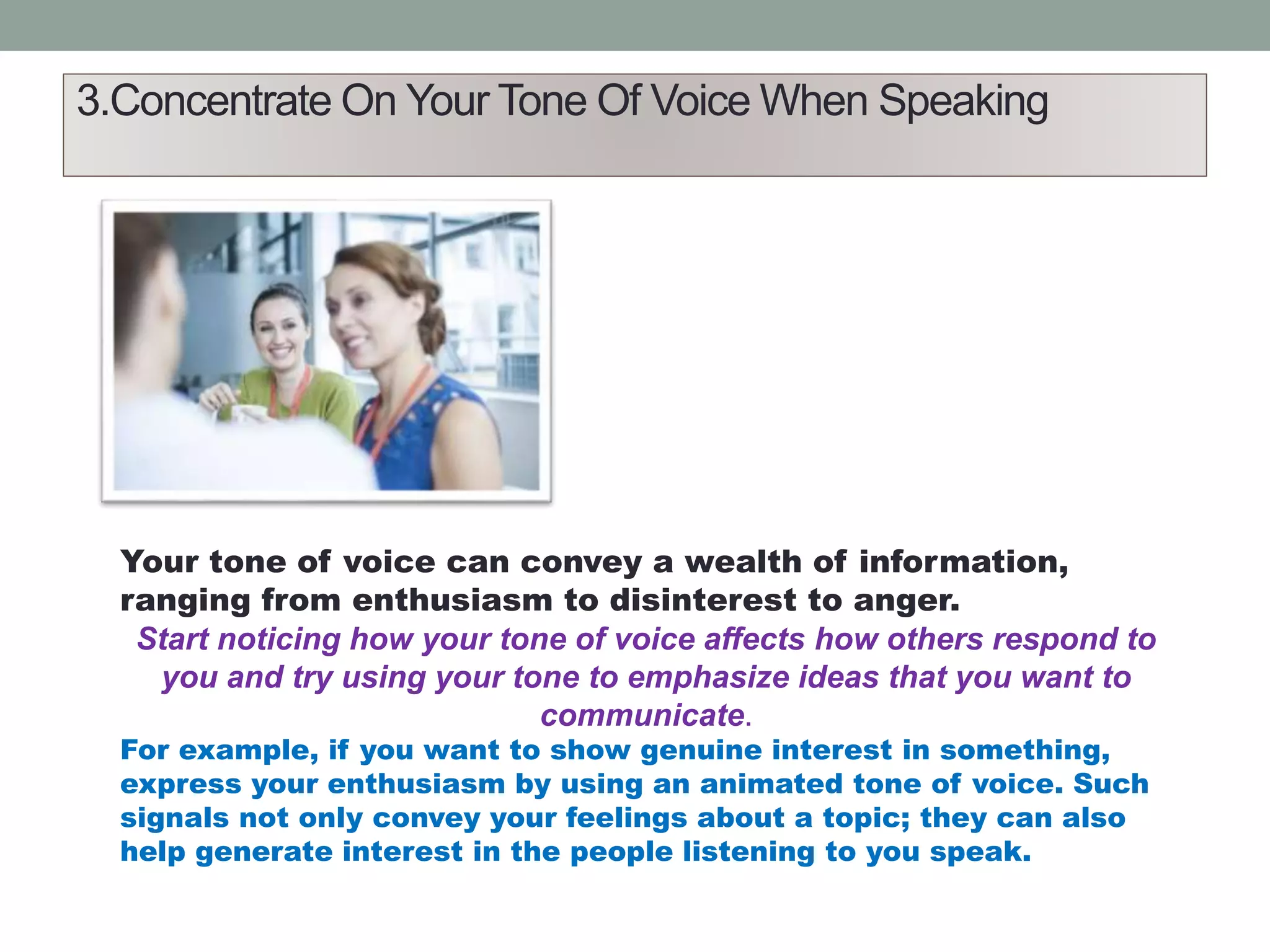 3.Concentrate On Your Tone Of Voice When Speaking

Your tone of voice can convey a wealth of information, ranging from enthusiasm to disinterest to anger.

Start noticing how your tone of voice affects how others respond to you and try using your tone to emphasize ideas that you want to communicate.

For example, if you want to show genuine interest in something, express your enthusiasm by using an animated tone of voice. Such signals not only convey your feelings about a topic; they can also help generate interest in the people listening to you speak.